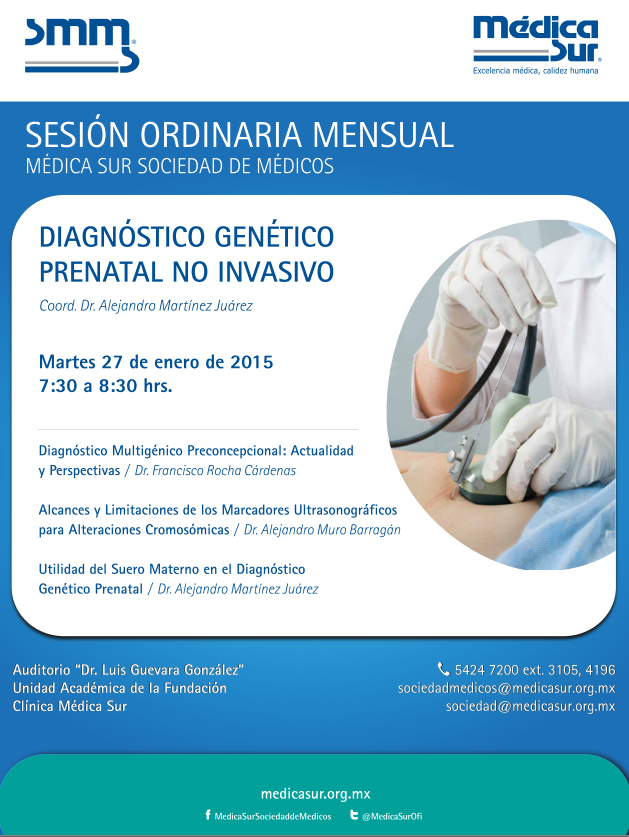 smm

Médica Sur
Excelencia médica, calidez humana

SESIÓN ORDINARIA MENSUAL
MÉDICA SUR SOCIEDAD DE MÉDICOS

DIAGNÓSTICO GENÉTICO PRENATAL NO INVASIVO
Coord. Dr. Alejandro Martínez Juárez

Martes 27 de enero de 2015
7:30 a 8:30 hrs.

Diagnóstico Multigénico Preconcepcional: Actualidad y Perspectivas / Dr. Francisco Rocha Cárdenas

Alcances y Limitaciones de los Marcadores Ultrasonográficos para Alteraciones Cromosómicas / Dr. Alejandro Muro Barragán

Utilidad del Suero Materno en el Diagnóstico Genético Prenatal / Dr. Alejandro Martínez Juárez

Auditorio "Dr. Luis Guevara González"
Unidad Académica de la Fundación
Clínica Médica Sur

5424 7200 ext. 3105, 4196
sociedadmedicos@medicasur.org.mx
sociedad@medicasur.org.mx

medicasur.org.mx
MedicaSurSociedaddeMedicos @MedicaSurOfi